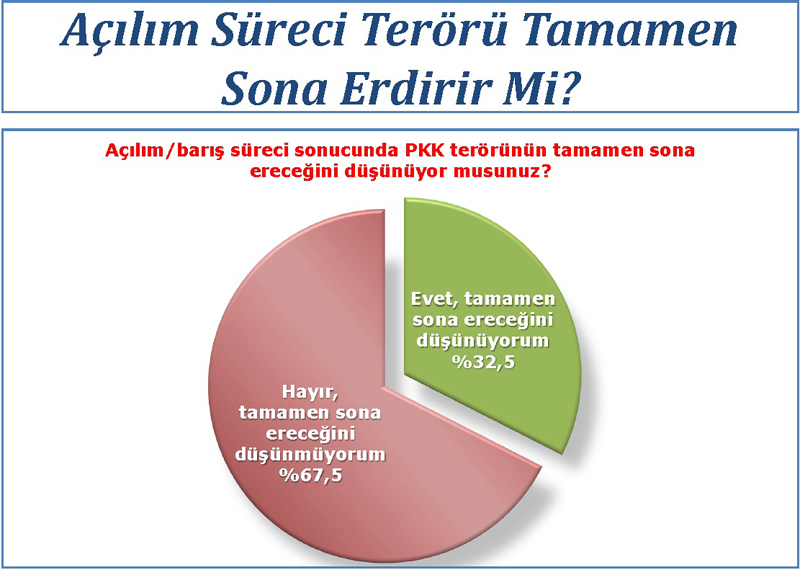 Açılım Süreci Terörü Tamamen Sona Erdirir Mi?

Açılım/barış süreci sonucunda PKK terörünün tamamen sona ereceğini düşünüyor musunuz?

Evet, tamamen sona ereceğini düşünüyorum %32,5

Hayır, tamamen sona ereceğini düşünmüyorum %67,5